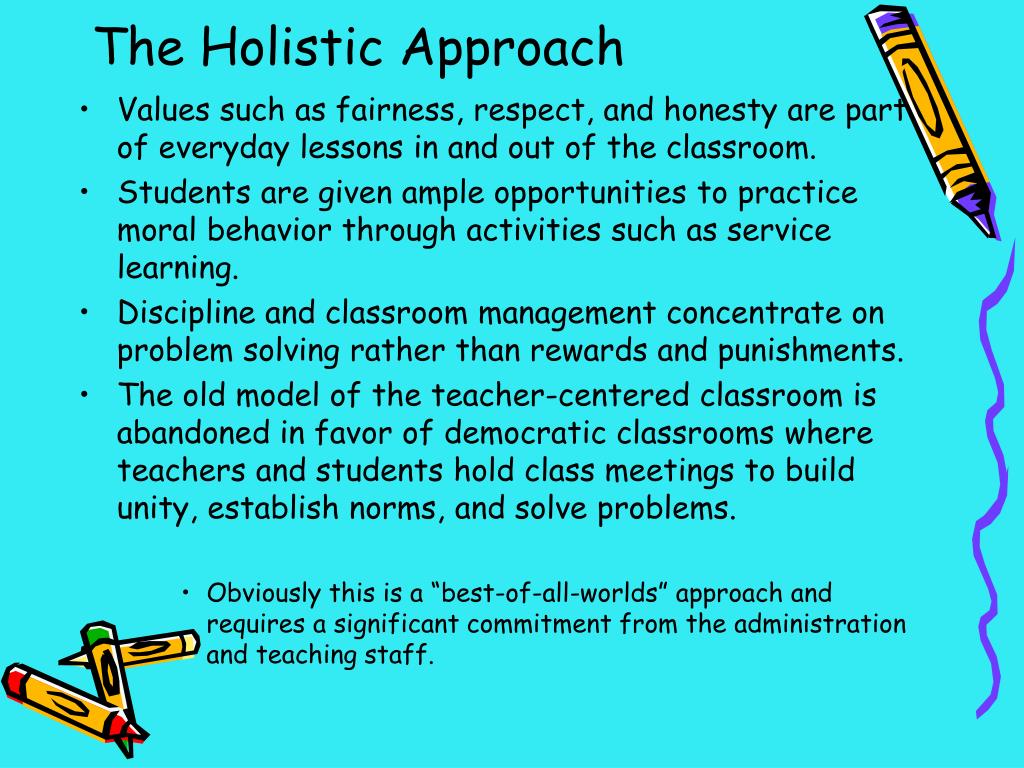 The Holistic Approach

• Values such as fairness, respect, and honesty are part of everyday lessons in and out of the classroom.

• Students are given ample opportunities to practice moral behavior through activities such as service learning.

• Discipline and classroom management concentrate on problem solving rather than rewards and punishments.

• The old model of the teacher-centered classroom is abandoned in favor of democratic classrooms where teachers and students hold class meetings to build unity, establish norms, and solve problems.

• Obviously this is a “best-of-all-worlds” approach and requires a significant commitment from the administration and teaching staff.